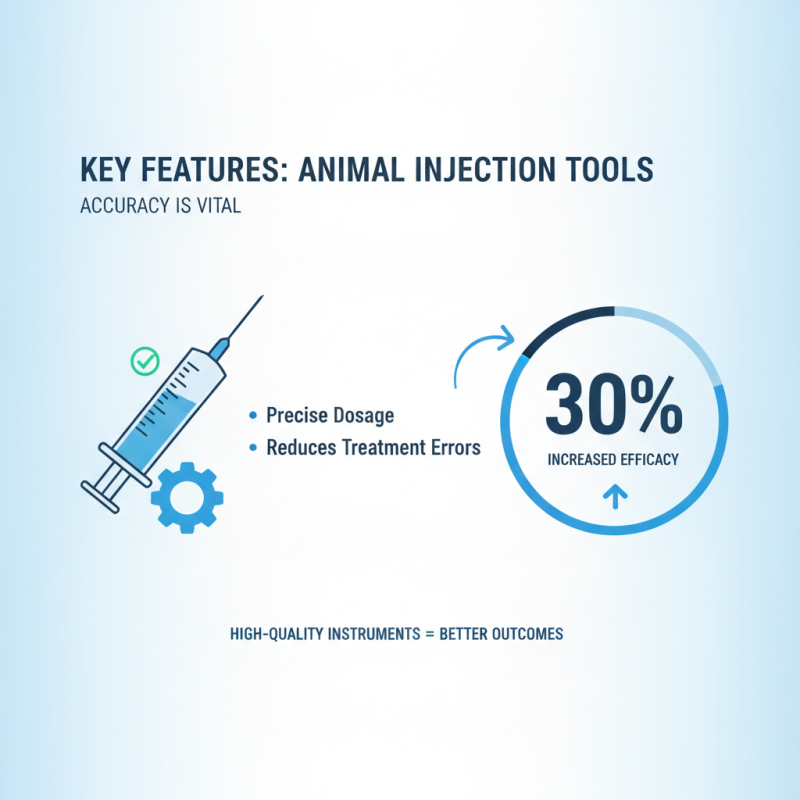 KEY FEATURES: ANIMAL INJECTION TOOLS
ACCURACY IS VITAL

• Precise Dosage
• Reduces Treatment Errors

30%
INCREASED EFFICACY

HIGH-QUALITY INSTRUMENTS = BETTER OUTCOMES